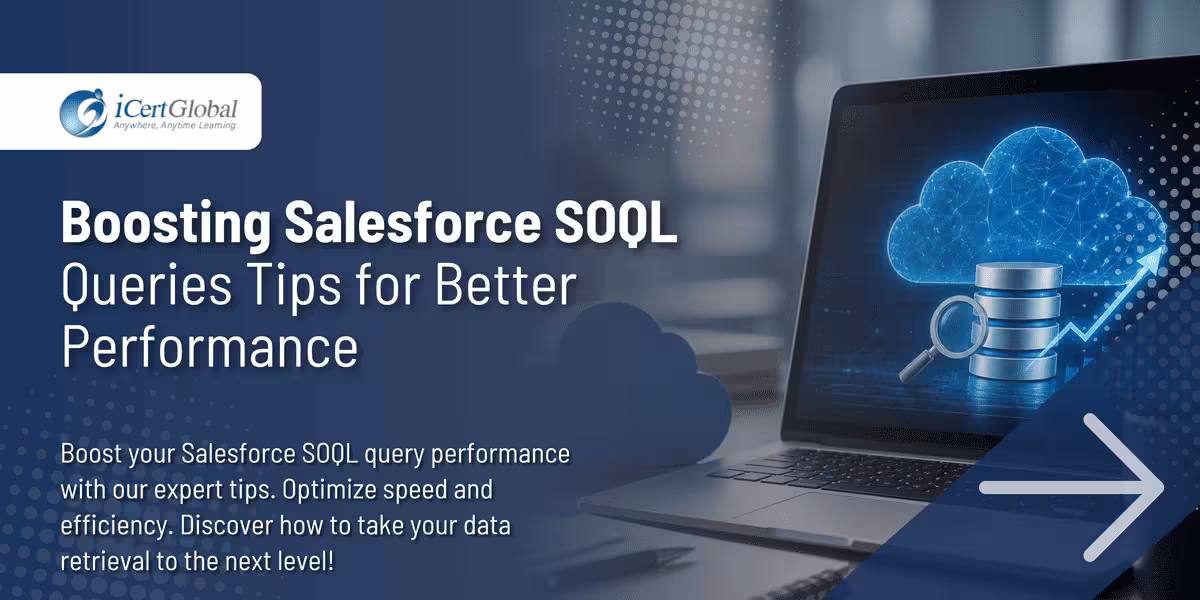 iCertGlobal
Anywhere, Anytime Learning

Boosting Salesforce SOQL Queries Tips for Better Performance

Boost your Salesforce SOQL query performance with our expert tips. Optimize speed and efficiency. Discover how to take your data retrieval to the next level!